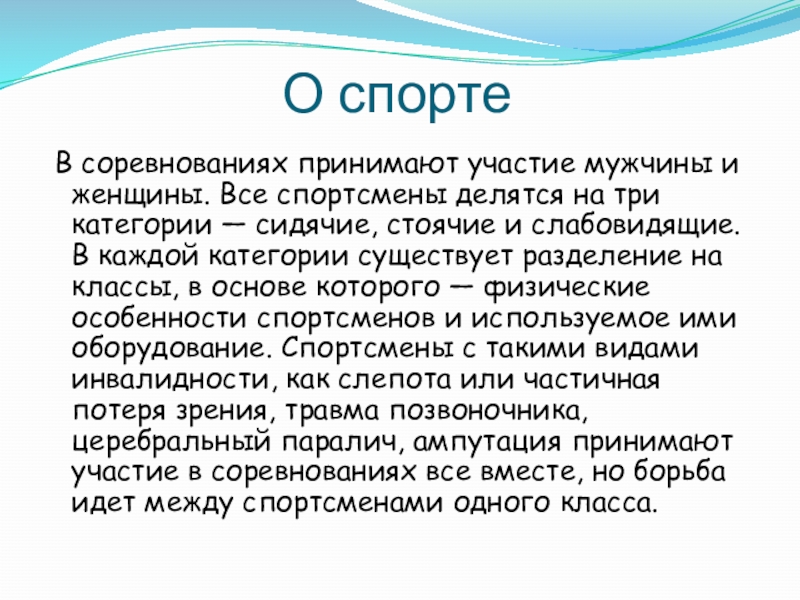 О спорте

В соревнованиях принимают участие мужчины и женщины. Все спортсмены делятся на три категории — сидячие, стоячие и слабовидящие. В каждой категории существует разделение на классы, в основе которого — физические особенности спортсменов и используемое ими оборудование. Спортсмены с такими видами инвалидности, как слепота или частичная потеря зрения, травма позвоночника, церебральный паралич, ампутация принимают участие в соревнованиях все вместе, но борьба идет между спортсменами одного класса.